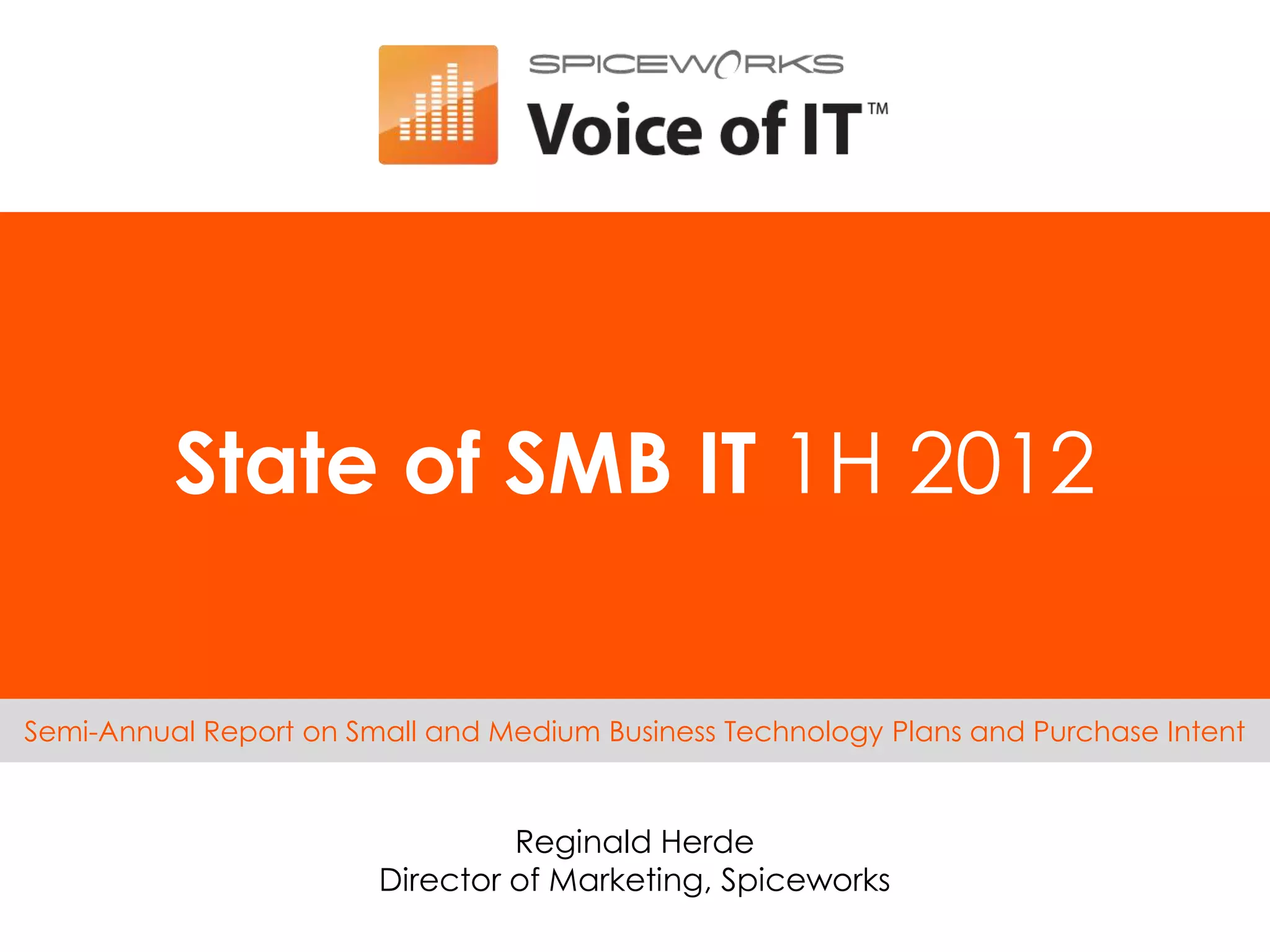 SPICEWORKS
Voice of IT™

State of SMB IT 1H 2012

Semi-Annual Report on Small and Medium Business Technology Plans and Purchase Intent

Reginald Herde
Director of Marketing, Spiceworks